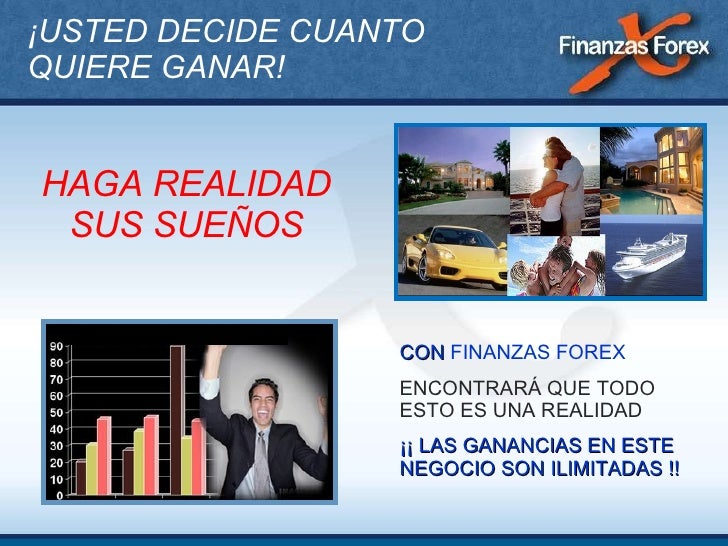 ¡USTED DECIDE CUANTO QUIERE GANAR!

Finanzas Forex

HAGA REALIDAD SUS SUEÑOS

90
80
70
60
50
40
30
20
10
0

CON FINANZAS FOREX

ENCONTRARÁ QUE TODO ESTO ES UNA REALIDAD

¡¡ LAS GANANCIAS EN ESTE NEGOCIO SON ILIMITADAS !!